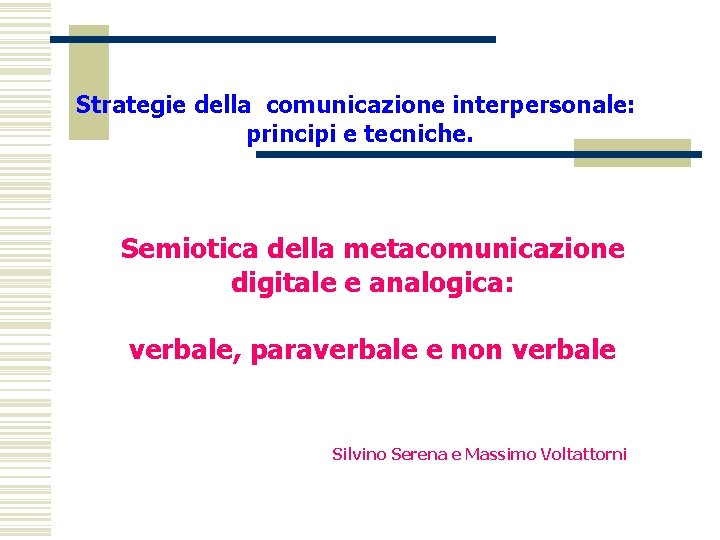 Strategie della comunicazione interpersonale: principi e tecniche.

Semiotica della metacomunicazione digitale e analogica:

verbale, paraverbale e non verbale

Silvino Serena e Massimo Voltattorni